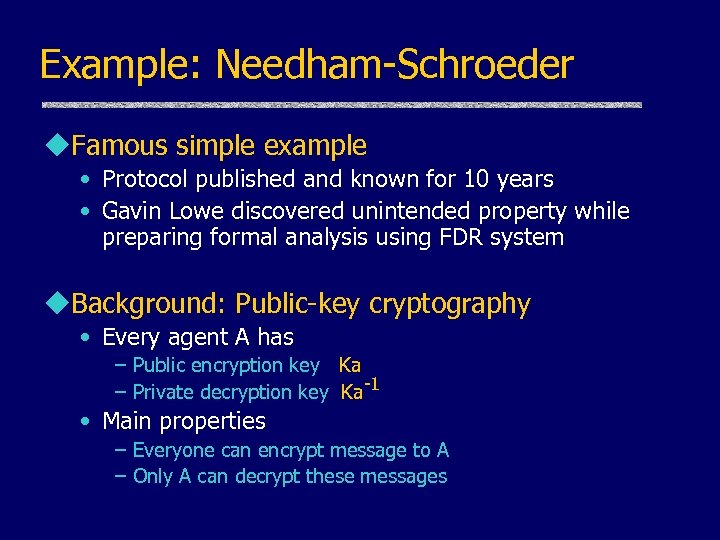 Example: Needham-Schroeder

◆Famous simple example
• Protocol published and known for 10 years
• Gavin Lowe discovered unintended property while preparing formal analysis using FDR system

◆Background: Public-key cryptography
• Every agent A has
– Public encryption key Ka
– Private decryption key $Ka^{-1}$
• Main properties
– Everyone can encrypt message to A
– Only A can decrypt these messages